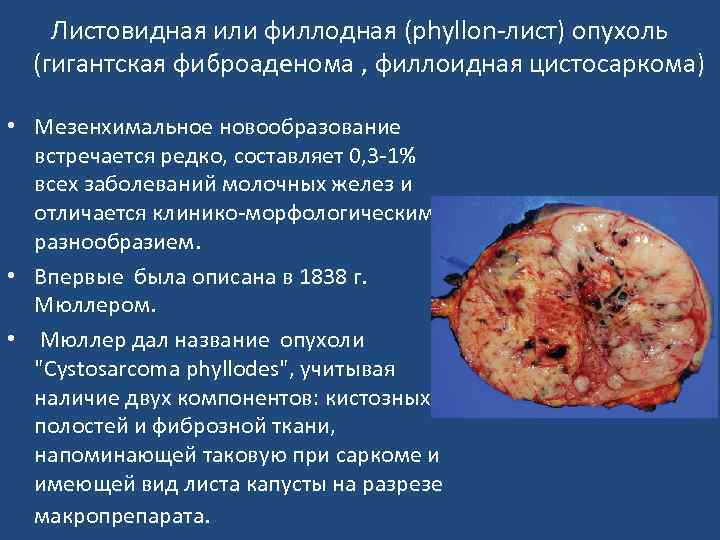 Листовидная или филлодная (phyllon-лист) опухоль (гигантская фиброаденома , филлоидная цистосаркома)

• Мезенхимальное новообразование встречается редко, составляет 0,3-1% всех заболеваний молочных желез и отличается клинико-морфологическим разнообразием.

• Впервые была описана в 1838 г. Мюллером.

• Мюллер дал название опухоли "Cystosarcoma phyllodes", учитывая наличие двух компонентов: кистозных полостей и фиброзной ткани, напоминающей таковую при саркоме и имеющей вид листа капусты на разрезе макропрепарата.